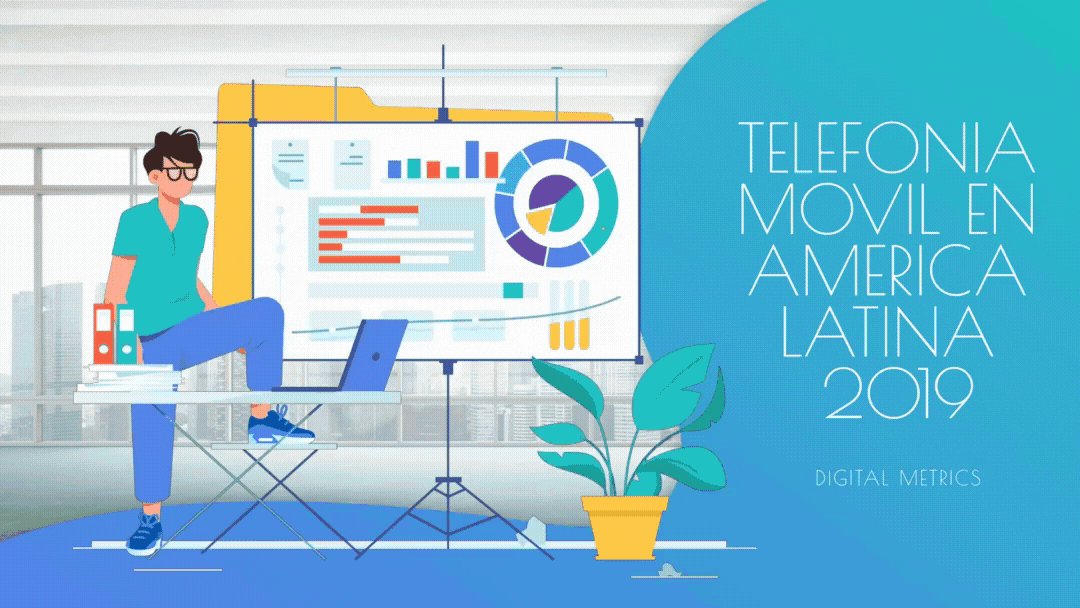 TELEFONIA MOVIL EN AMERICA LATINA 2019

DIGITAL METRICS